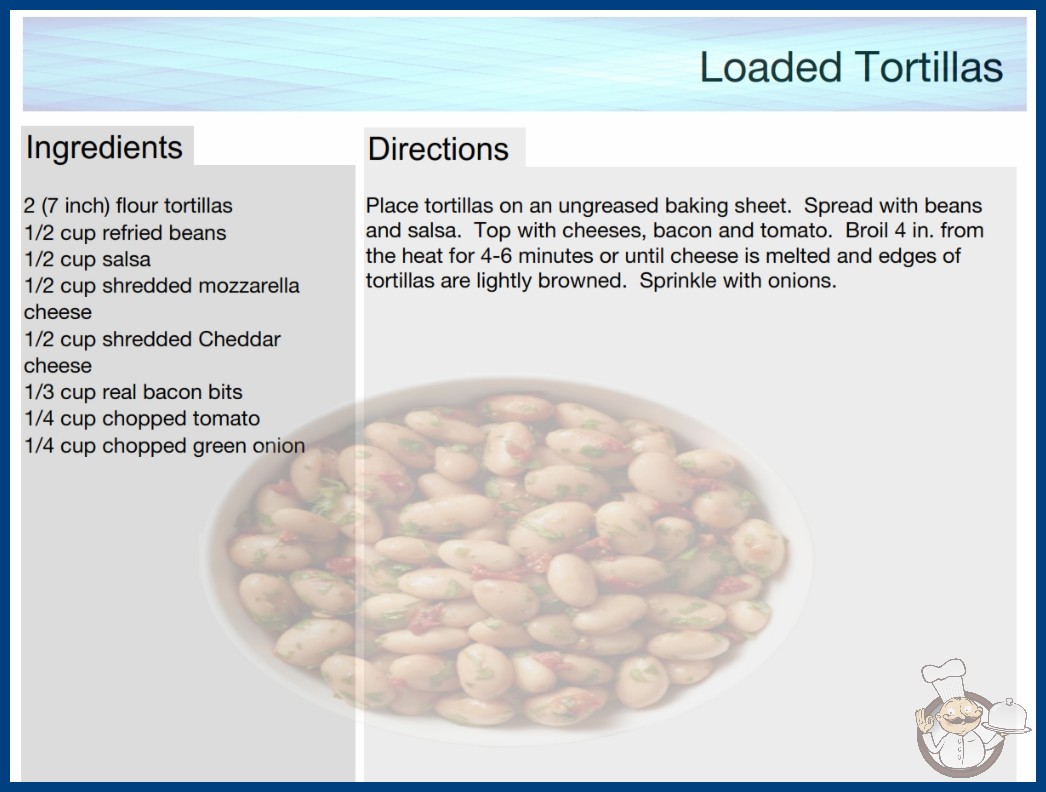 Loaded Tortillas

Ingredients

2 (7 inch) flour tortillas
1/2 cup refried beans
1/2 cup salsa
1/2 cup shredded mozzarella cheese
1/2 cup shredded Cheddar cheese
1/3 cup real bacon bits
1/4 cup chopped tomato
1/4 cup chopped green onion

Directions

Place tortillas on an ungreased baking sheet. Spread with beans and salsa. Top with cheeses, bacon and tomato. Broil 4 in. from the heat for 4-6 minutes or until cheese is melted and edges of tortillas are lightly browned. Sprinkle with onions.